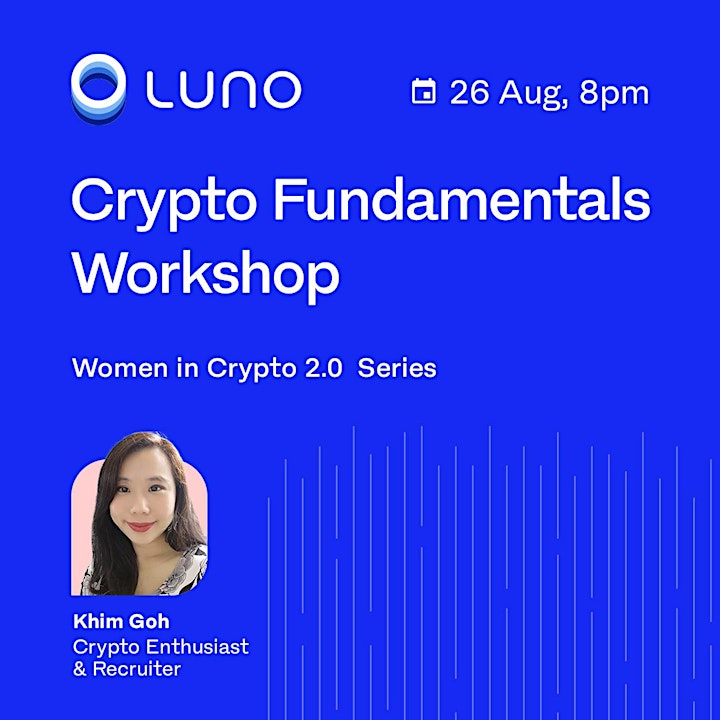 LUNO

26 Aug, 8pm

Crypto Fundamentals Workshop

Women in Crypto 2.0 Series

Khim Goh
Crypto Enthusiast & Recruiter